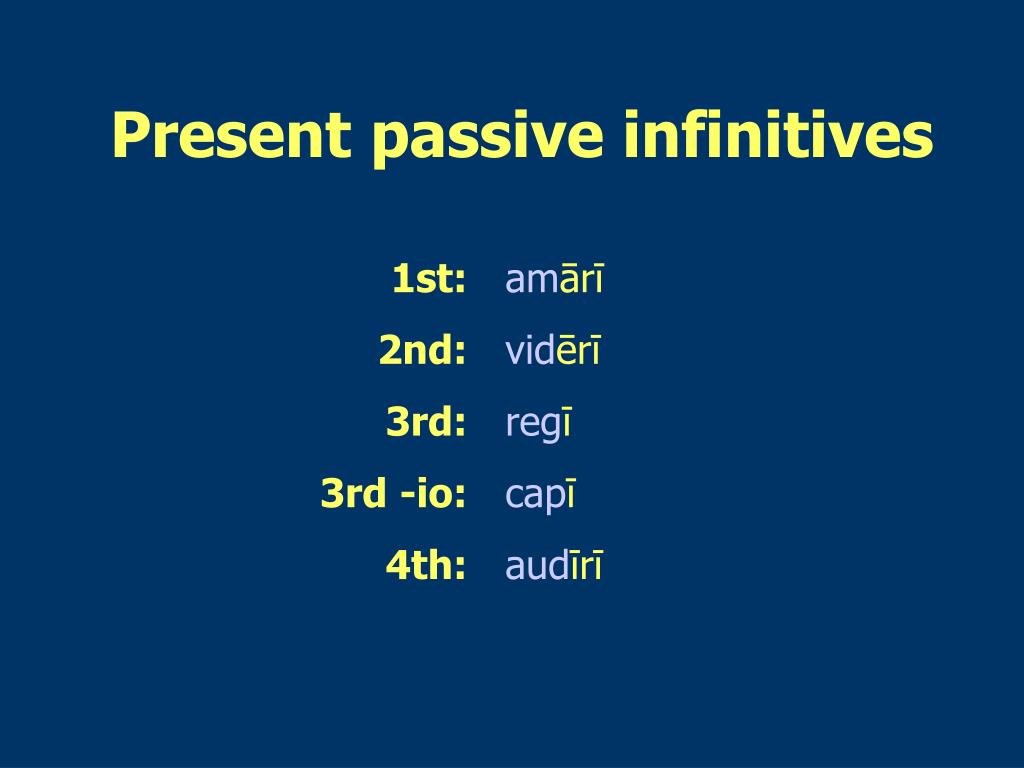 Present passive infinitives

1st: amārī
2nd: vidērī
3rd: regī
3rd -io: capī
4th: audīrī